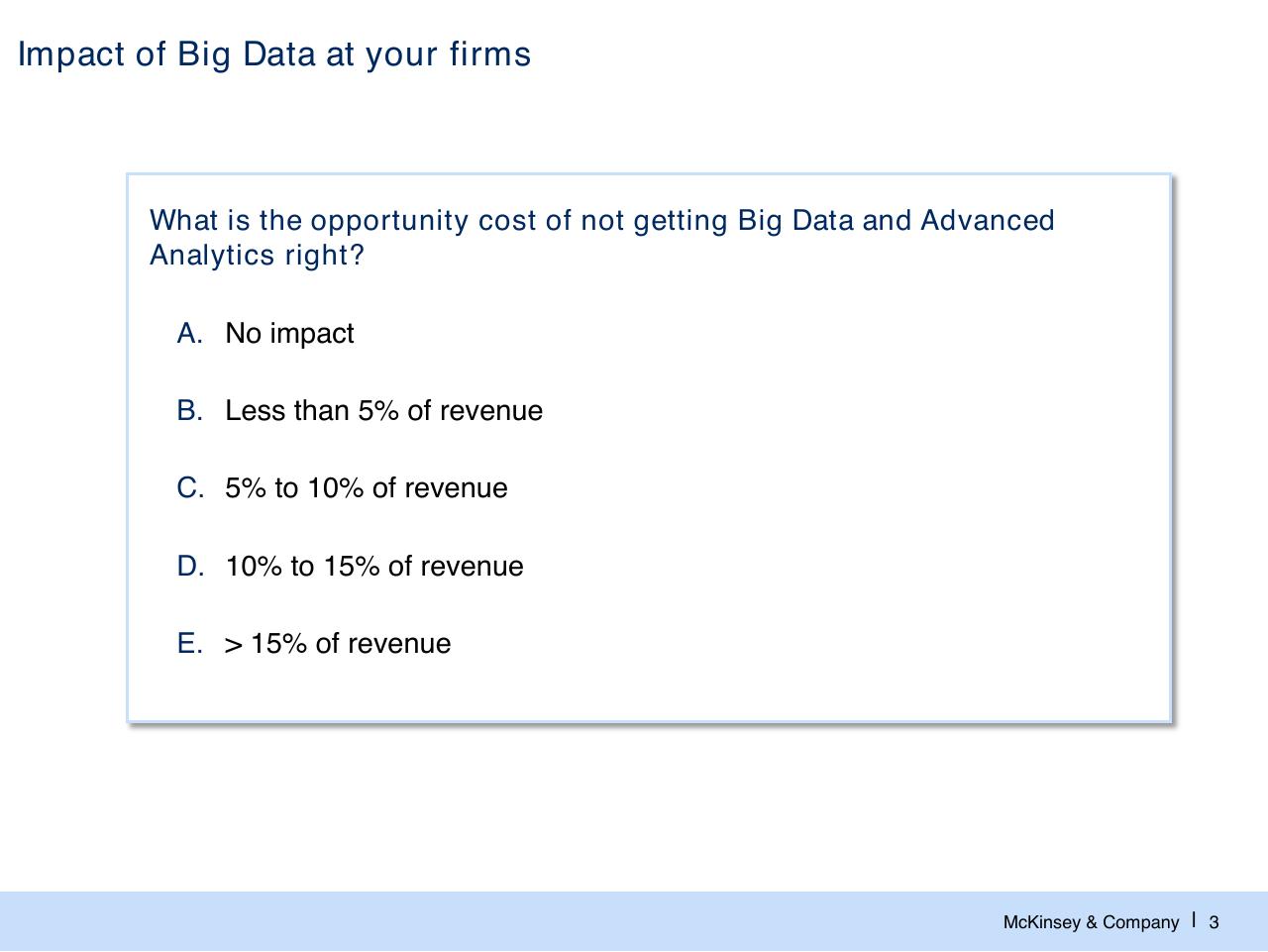 Impact of Big Data at your firms

What is the opportunity cost of not getting Big Data and Advanced Analytics right?

A. No impact

B. Less than 5% of revenue

C. 5% to 10% of revenue

D. 10% to 15% of revenue

E. > 15% of revenue

McKinsey & Company | 3